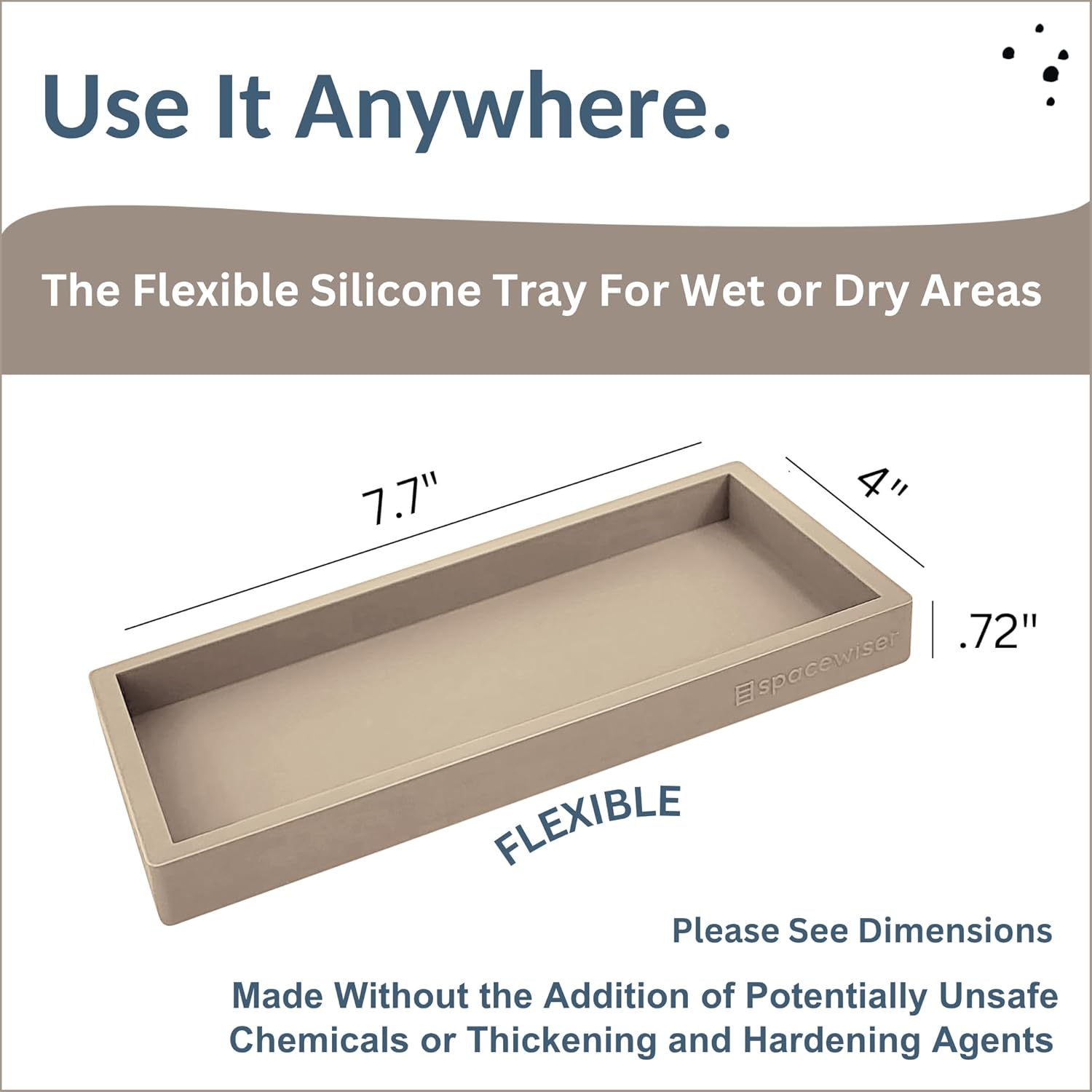 Use It Anywhere.

The Flexible Silicone Tray For Wet or Dry Areas

7.7"

4"

.72"

spacewiser

FLEXIBLE

Please See Dimensions

Made Without the Addition of Potentially Unsafe Chemicals or Thickening and Hardening Agents